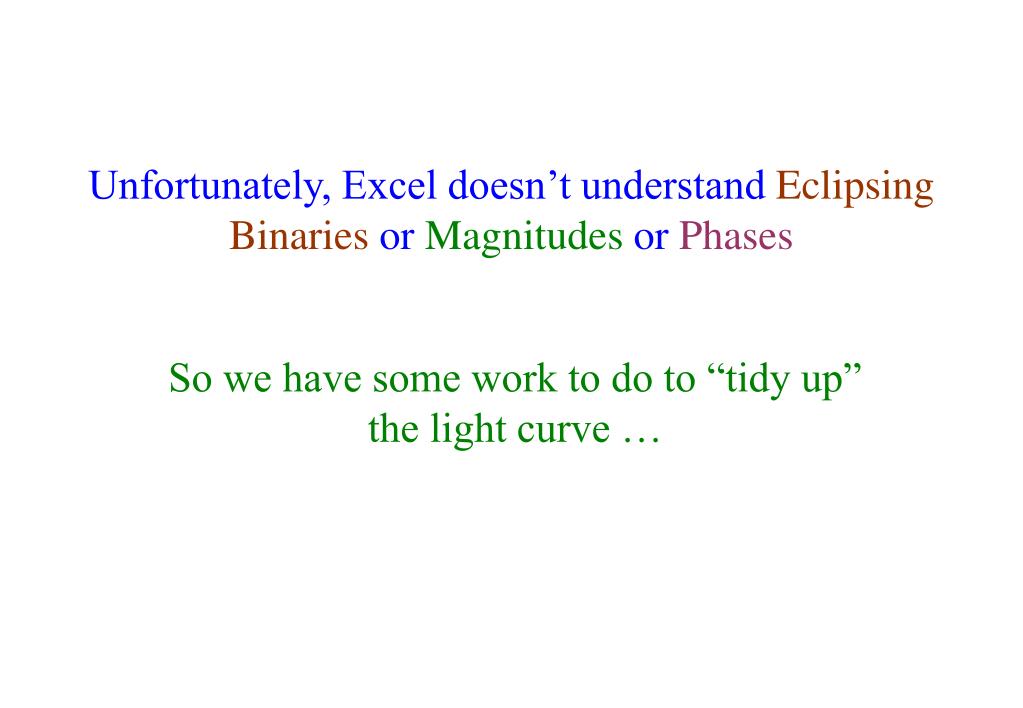 Unfortunately, Excel doesn’t understand Eclipsing Binaries or Magnitudes or Phases

So we have some work to do to “tidy up” the light curve …